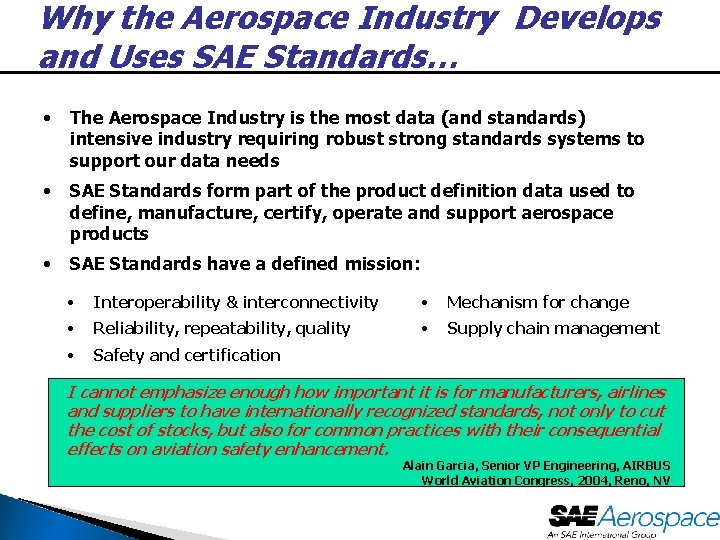 Why the Aerospace Industry Develops and Uses SAE Standards…

• The Aerospace Industry is the most data (and standards) intensive industry requiring robust strong standards systems to support our data needs

• SAE Standards form part of the product definition data used to define, manufacture, certify, operate and support aerospace products

• SAE Standards have a defined mission:

• Interoperability & interconnectivity
• Reliability, repeatability, quality
• Safety and certification

• Mechanism for change
• Supply chain management

I cannot emphasize enough how important it is for manufacturers, airlines and suppliers to have internationally recognized standards, not only to cut the cost of stocks, but also for common practices with their consequential effects on aviation safety enhancement.

Alain Garcia, Senior VP Engineering, AIRBUS
World Aviation Congress, 2004, Reno, NV

SAE Aerospace
An SAE International Group